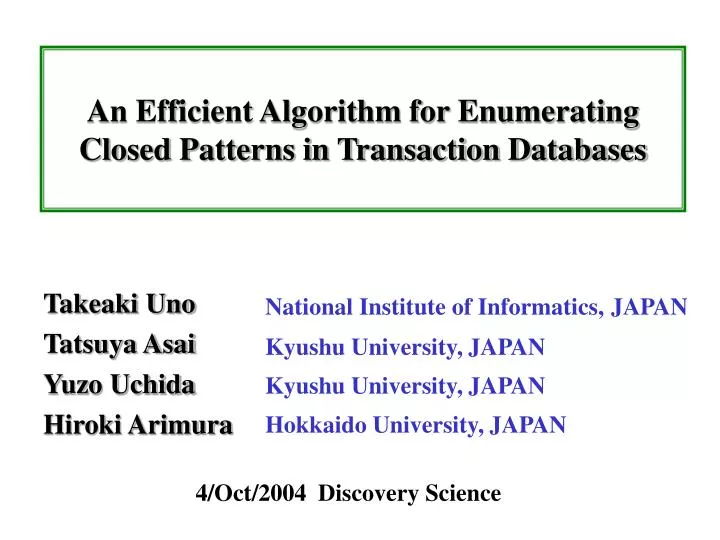 An Efficient Algorithm for Enumerating Closed Patterns in Transaction Databases

Takeaki Uno National Institute of Informatics, JAPAN
Tatsuya Asai Kyushu University, JAPAN
Yuzo Uchida Kyushu University, JAPAN
Hiroki Arimura Hokkaido University, JAPAN

4/Oct/2004 Discovery Science